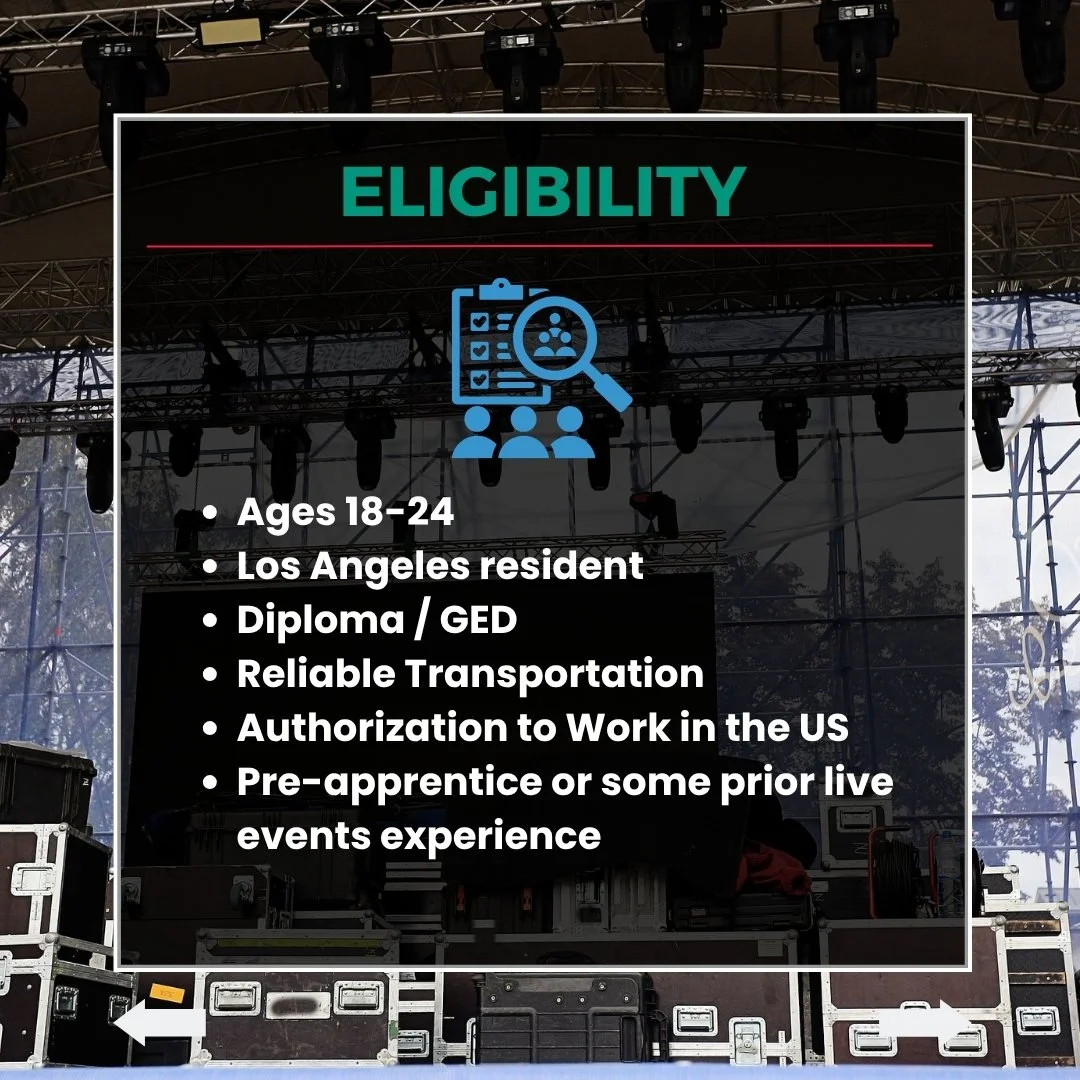 ELIGIBILITY

- Ages 18-24
- Los Angeles resident
- Diploma / GED
- Reliable Transportation
- Authorization to Work in the US
- Pre-apprentice or some prior live events experience